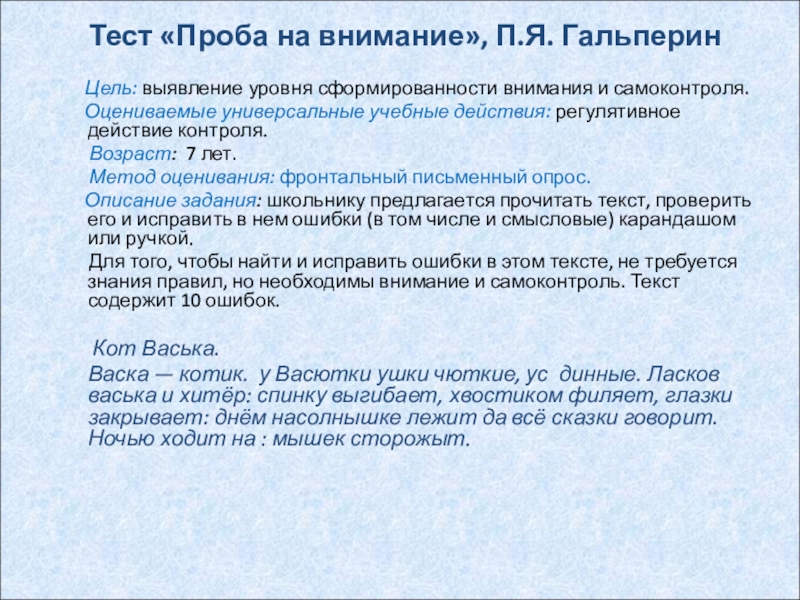 Тест «Проба на внимание», П.Я. Гальперин

Цель: выявление уровня сформированности внимания и самоконтроля.

Оцениваемые универсальные учебные действия: регулятивное действие контроля.

Возраст: 7 лет.

Метод оценивания: фронтальный письменный опрос.

Описание задания: школьнику предлагается прочитать текст, проверить его и исправить в нем ошибки (в том числе и смысловые) карандашом или ручкой.

Для того, чтобы найти и исправить ошибки в этом тексте, не требуется знания правил, но необходимы внимание и самоконтроль. Текст содержит 10 ошибок.

Кот Васька.

Васка — котик. у Васютки ушки чюткие, ус динные. Ласков васька и хитёр: спинку выгибает, хвостиком филяет, глазки закрывает: днём насолнышке лежит да всё сказки говорит. Ночью ходит на : мышек сторожыт.